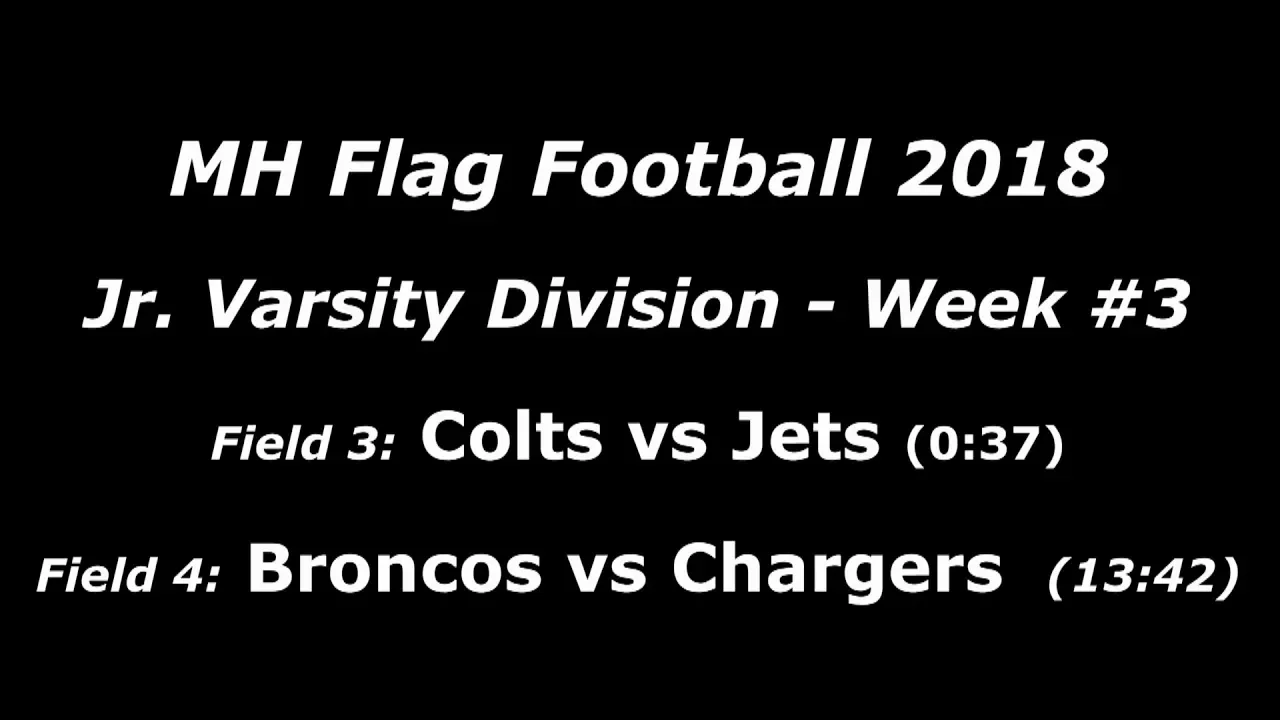 MH Flag Football 2018

Jr. Varsity Division - Week #3

Field 3: Colts vs Jets (0:37)

Field 4: Broncos vs Chargers (13:42)